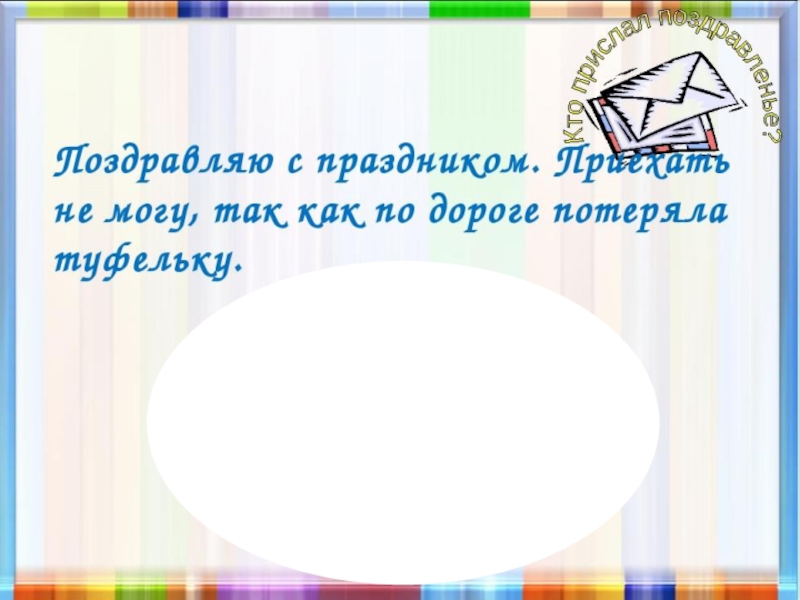 Кто прислал поздравленье?

Поздравляю с праздником. Приехать не могу, так как по дороге потеряла туфельку.